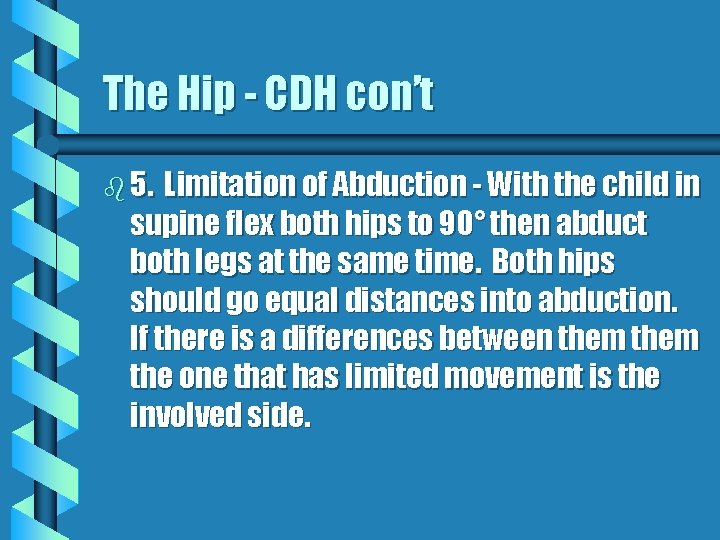 The Hip - CDH con't

5. Limitation of Abduction - With the child in supine flex both hips to 90° then abduct both legs at the same time. Both hips should go equal distances into abduction. If there is a differences between them them the one that has limited movement is the involved side.